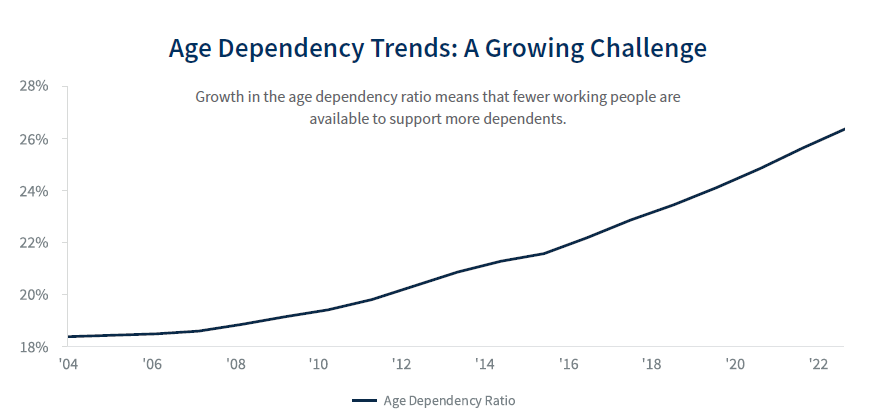 Age Dependency Trends: A Growing Challenge

Growth in the age dependency ratio means that fewer working people are available to support more dependents.

28%
26%
24%
22%
20%
18%

'04 '06 '08 '10 '12 '14 '16 '18 '20 '22

Age Dependency Ratio